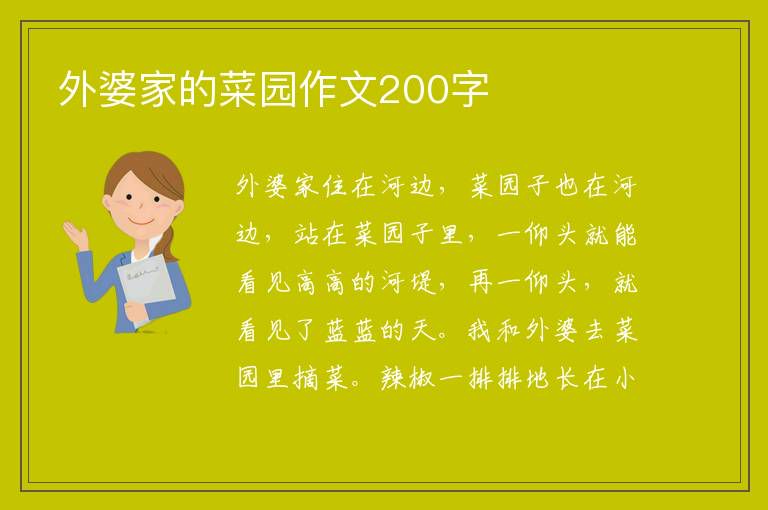 外婆家的菜园作文200字

外婆家住在河边，菜园子也在河边，站在菜园子里，一仰头就能看见高高的河堤，再一仰头，就看见了蓝蓝的天。我和外婆去菜园里摘菜。辣椒一排排地长在小